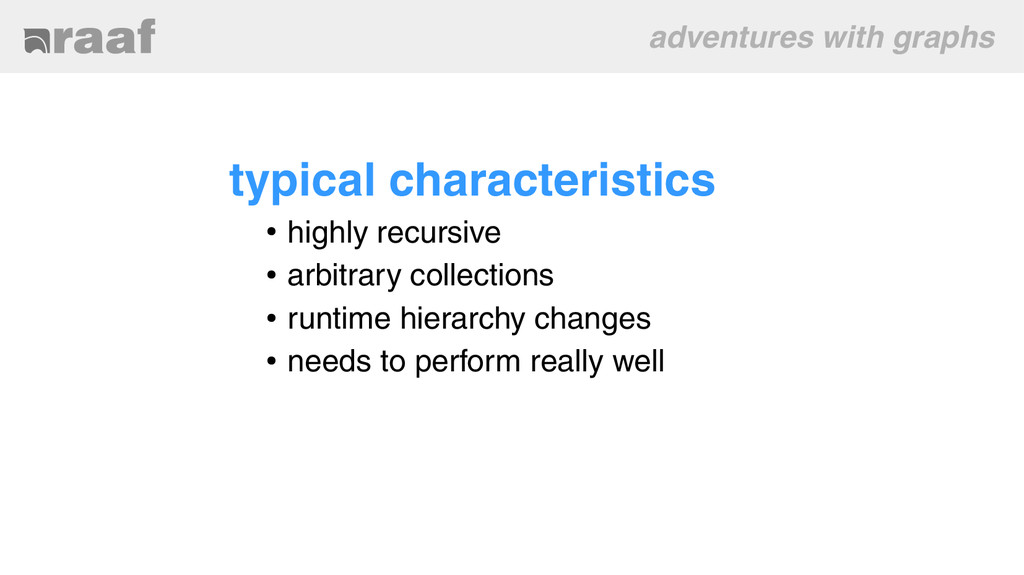 raaf

adventures with graphs

typical characteristics

• highly recursive
• arbitrary collections
• runtime hierarchy changes
• needs to perform really well